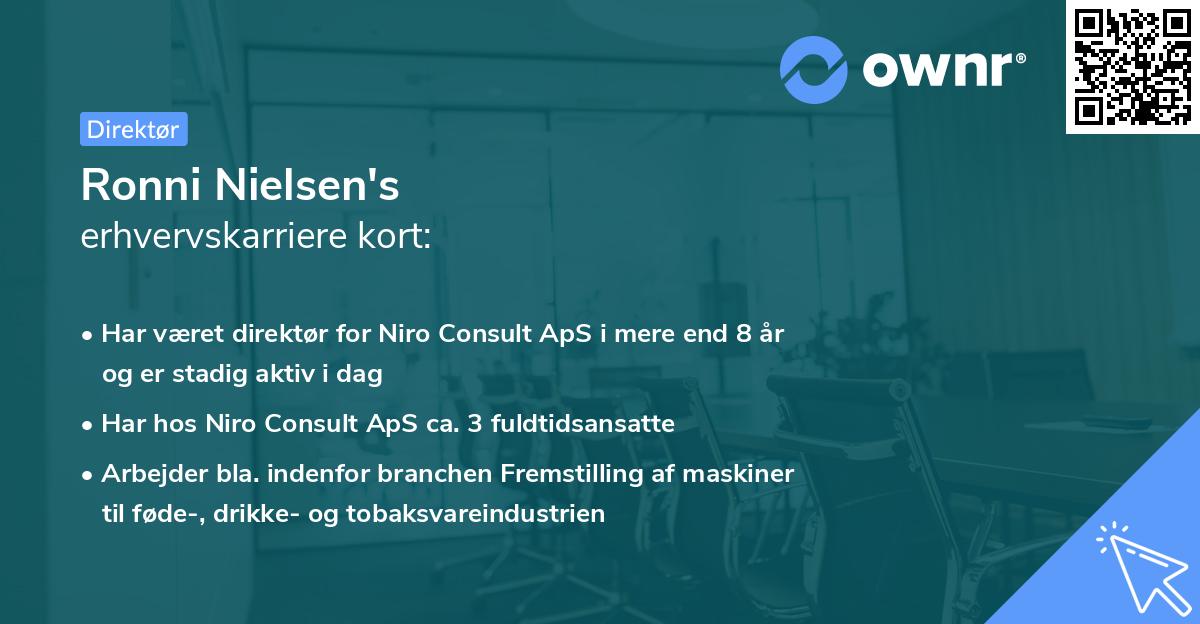 ownr®

Direktør

Ronni Nielsen's
erhvervskarriere kort:

• Har været direktør for Niro Consult ApS i mere end 8 år og er stadig aktiv i dag

• Har hos Niro Consult ApS ca. 3 fuldtidsansatte

• Arbejder bla. indenfor branchen Fremstilling af maskiner til føde-, drikke- og tobaksvareindustrien